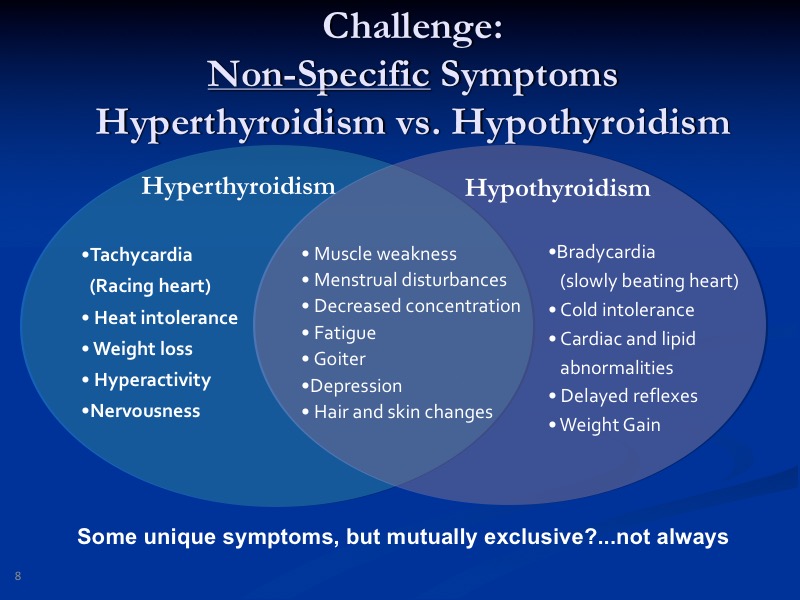 Challenge:
Non-Specific Symptoms
Hyperthyroidism vs. Hypothyroidism

Hyperthyroidism

•Tachycardia (Racing heart)
• Heat intolerance
• Weight loss
• Hyperactivity
•Nervousness

• Muscle weakness
• Menstrual disturbances
• Decreased concentration
• Fatigue
• Goiter
•Depression
• Hair and skin changes

Hypothyroidism

•Bradycardia (slowly beating heart)
• Cold intolerance
• Cardiac and lipid abnormalities
• Delayed reflexes
• Weight Gain

Some unique symptoms, but mutually exclusive?...not always

8